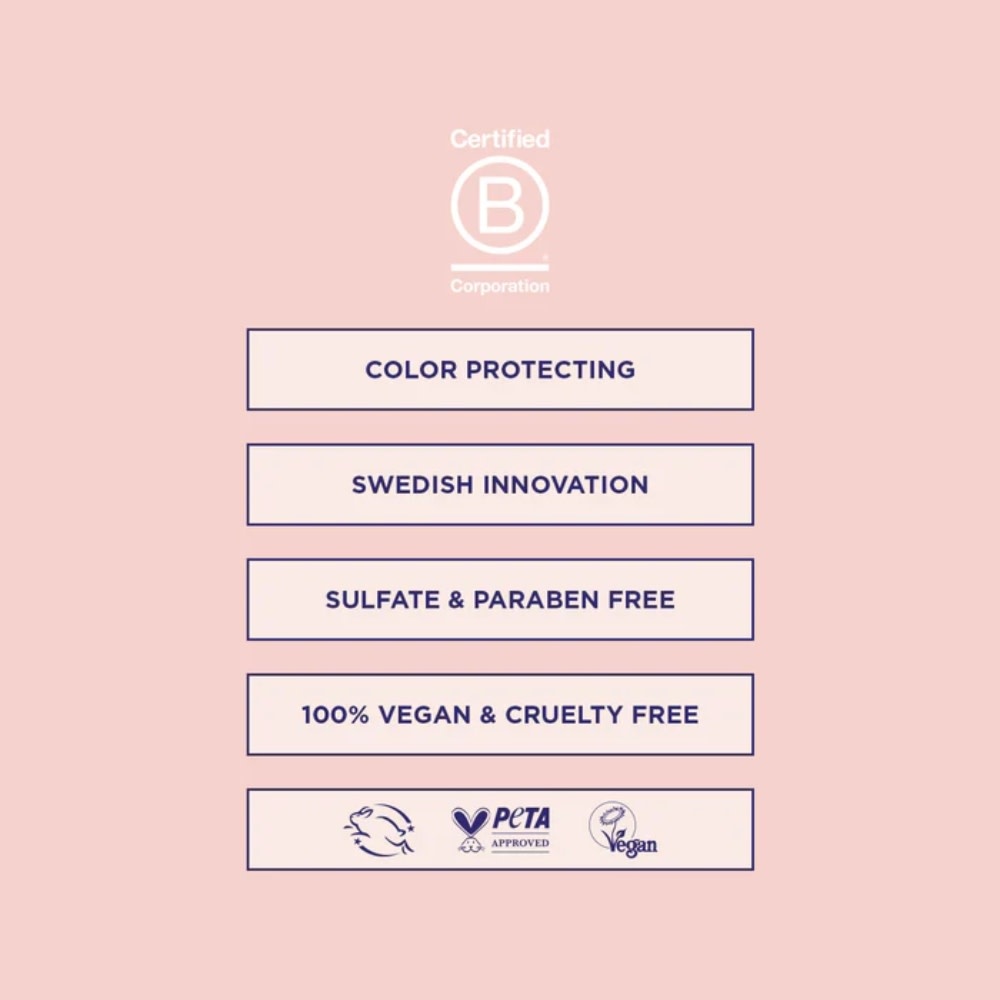 Certified
B
Corporation

COLOR PROTECTING

SWEDISH INNOVATION

SULFATE & PARABEN FREE

100% VEGAN & CRUELTY FREE

PeTA APPROVED Vegan